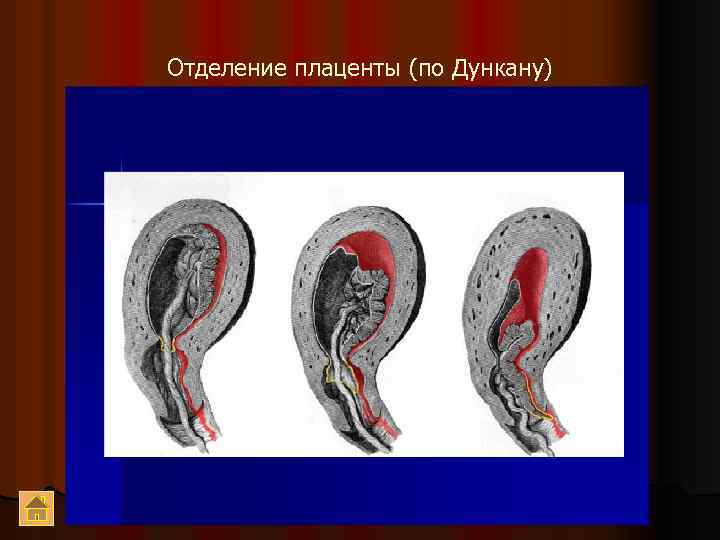 Отделение плаценты (по Дункану)